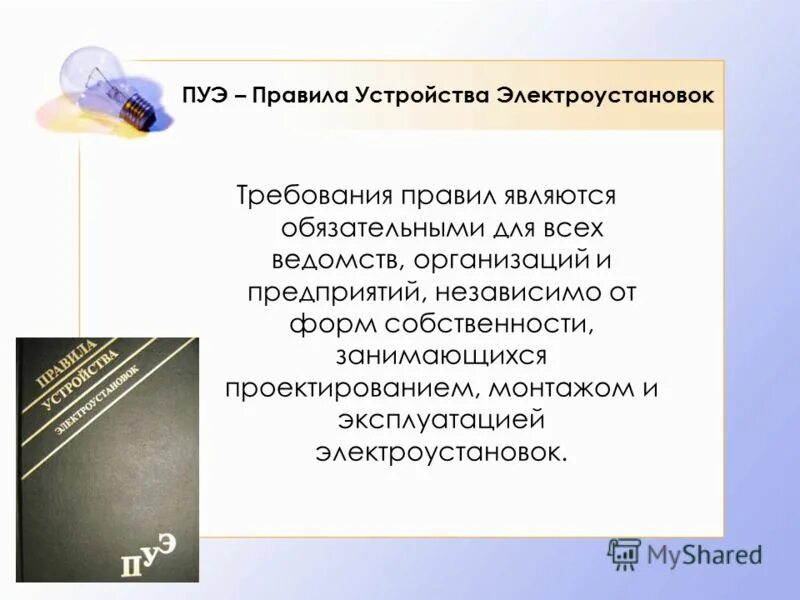 ПУЭ – Правила Устройства Электроустановок

Требования правил являются обязательными для всех ведомств, организаций и предприятий, независимо от форм собственности, занимающихся проектированием, монтажом и эксплуатацией электроустановок.

ПРАВИЛА
УСТРОЙСТВА
ЭЛЕКТРОУСТАНОВОК

ПУЭ

MyShared